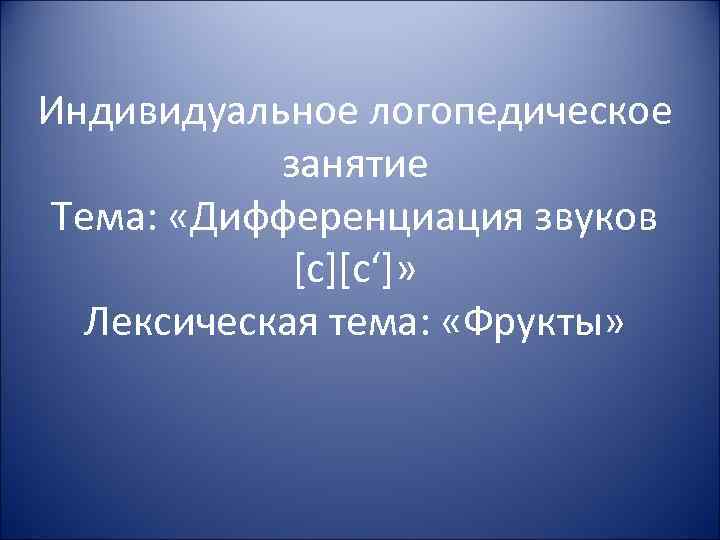 Индивидуальное логопедическое занятие
Тема: «Дифференциация звуков [с][с‘]»
Лексическая тема: «Фрукты»